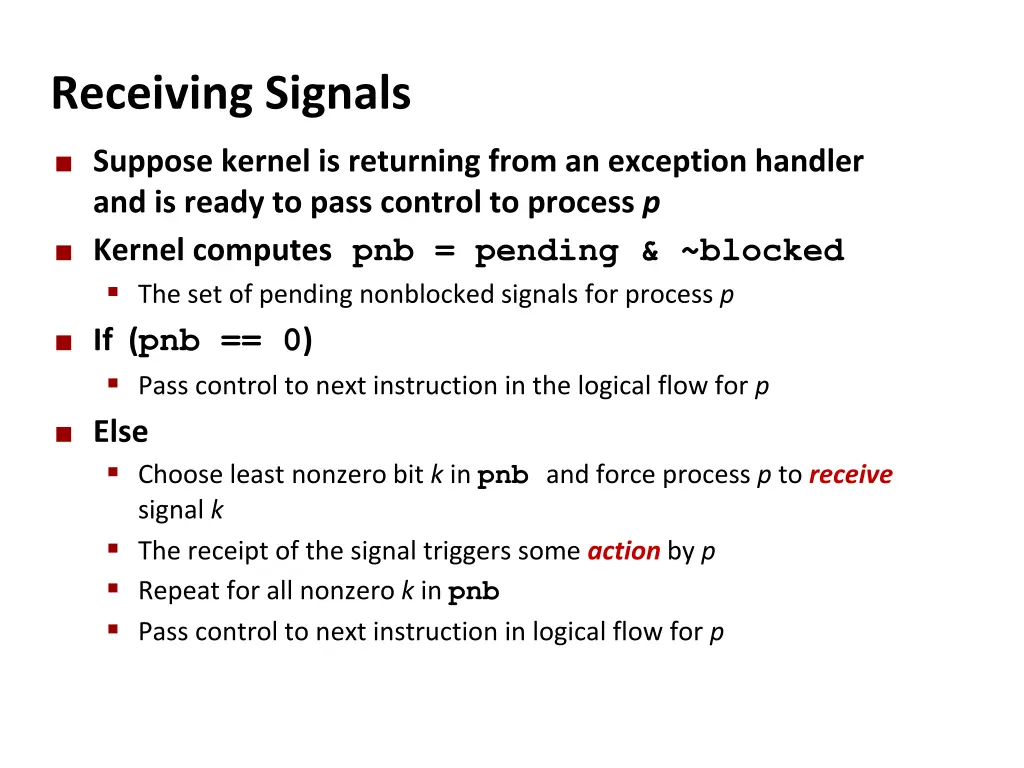 Receiving Signals

Suppose kernel is returning from an exception handler and is ready to pass control to process p

Kernel computes pnb = pending & ~blocked

The set of pending nonblocked signals for process p

If (pnb == 0)

Pass control to next instruction in the logical flow for p

Else

Choose least nonzero bit k in pnb and force process p to receive signal k

The receipt of the signal triggers some action by p

Repeat for all nonzero k in pnb

Pass control to next instruction in logical flow for p